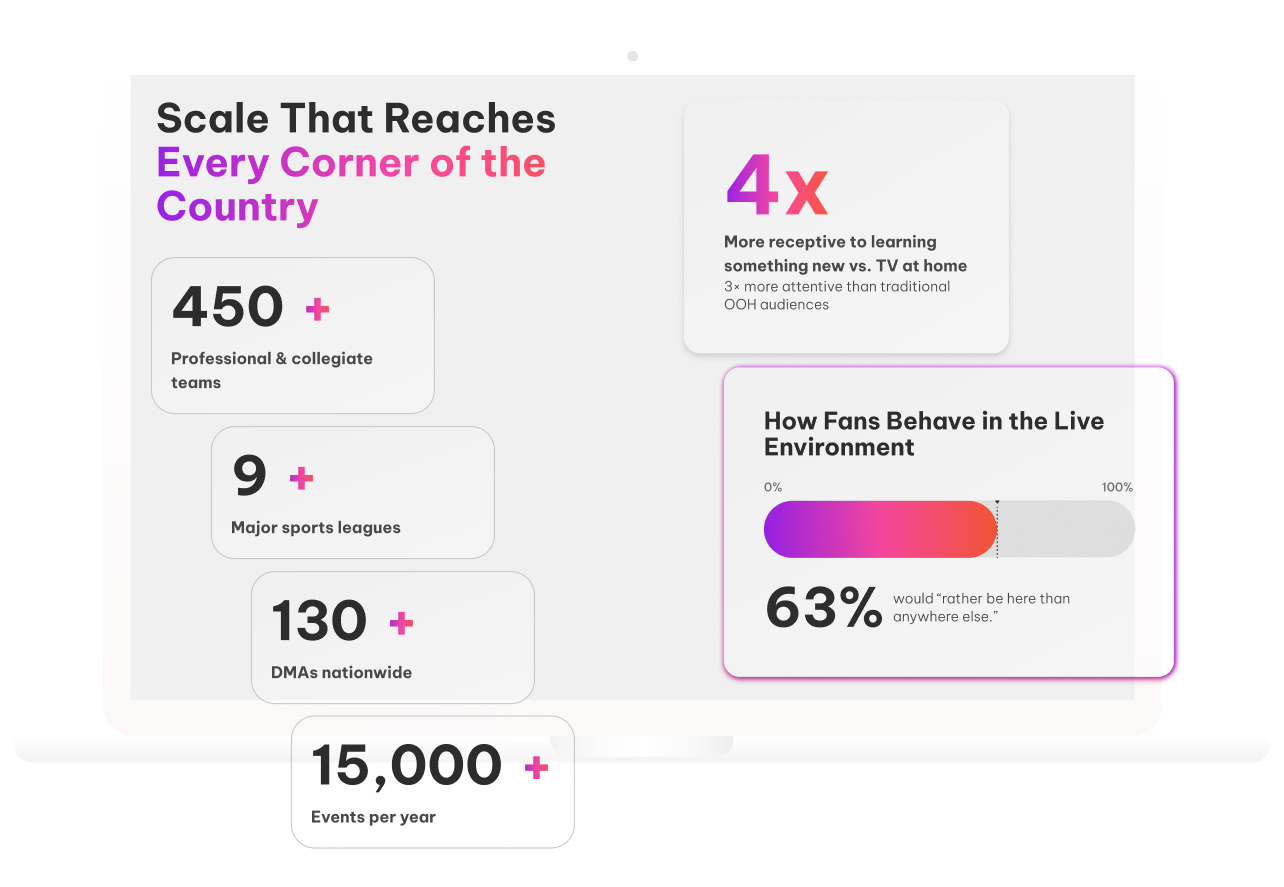 Scale That Reaches Every Corner of the Country

450 +
Professional & collegiate teams

9 +
Major sports leagues

130 +
DMAs nationwide

15,000 +
Events per year

4x
More receptive to learning something new vs. TV at home
3× more attentive than traditional OOH audiences

How Fans Behave in the Live Environment

0%

100%

63% would "rather be here than anywhere else."